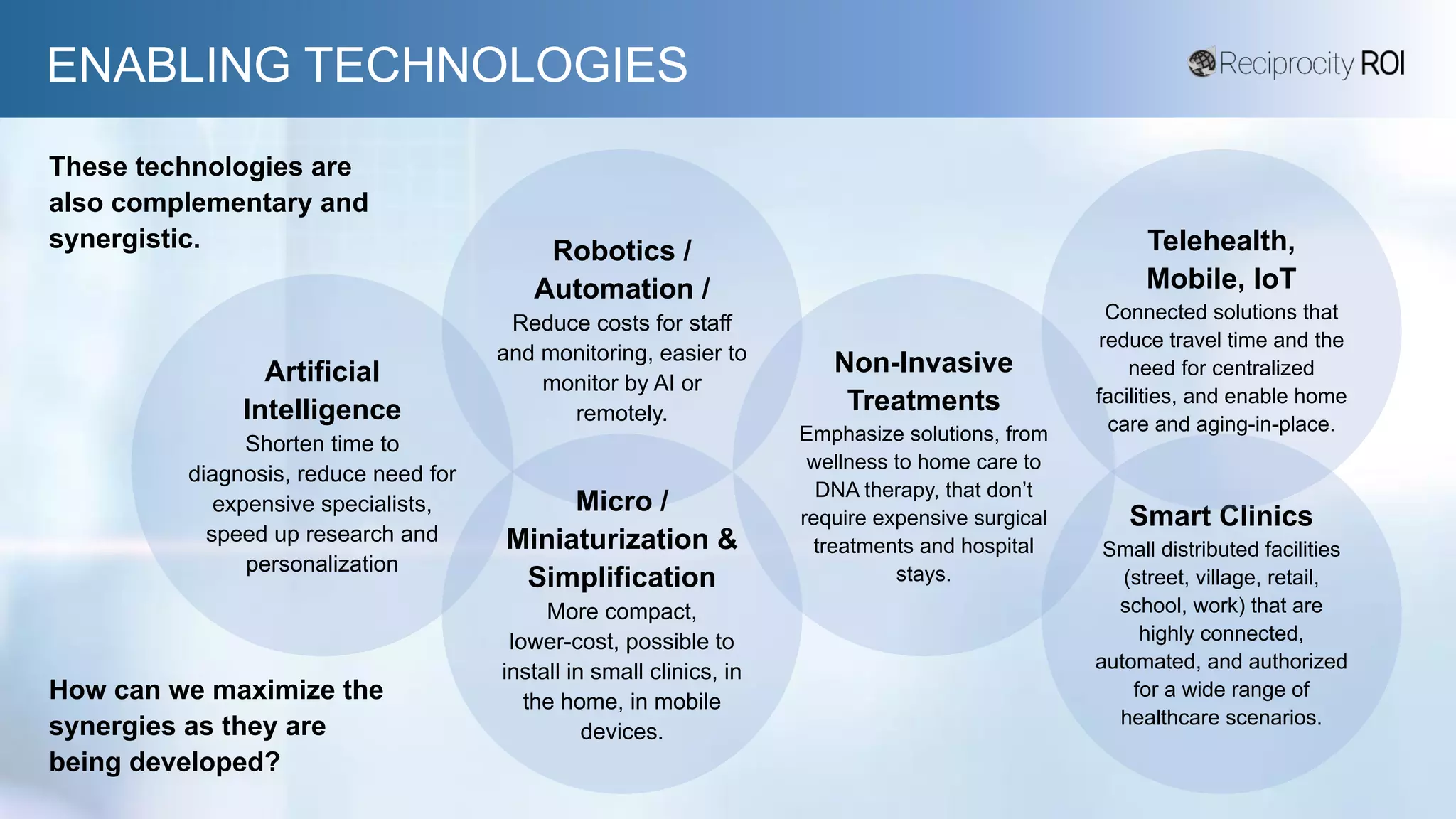 ENABLING TECHNOLOGIES

Reciprocity ROI

These technologies are also complementary and synergistic.

Artificial Intelligence
Shorten time to diagnosis, reduce need for expensive specialists, speed up research and personalization

Robotics / Automation /
Reduce costs for staff and monitoring, easier to monitor by AI or remotely.

Micro / Miniaturization & Simplification
More compact, lower-cost, possible to install in small clinics, in the home, in mobile devices.

Non-Invasive Treatments
Emphasize solutions, from wellness to home care to DNA therapy, that don't require expensive surgical treatments and hospital stays.

Telehealth, Mobile, IoT
Connected solutions that reduce travel time and the need for centralized facilities, and enable home care and aging-in-place.

Smart Clinics
Small distributed facilities (street, village, retail, school, work) that are highly connected, automated, and authorized for a wide range of healthcare scenarios.

How can we maximize the synergies as they are being developed?